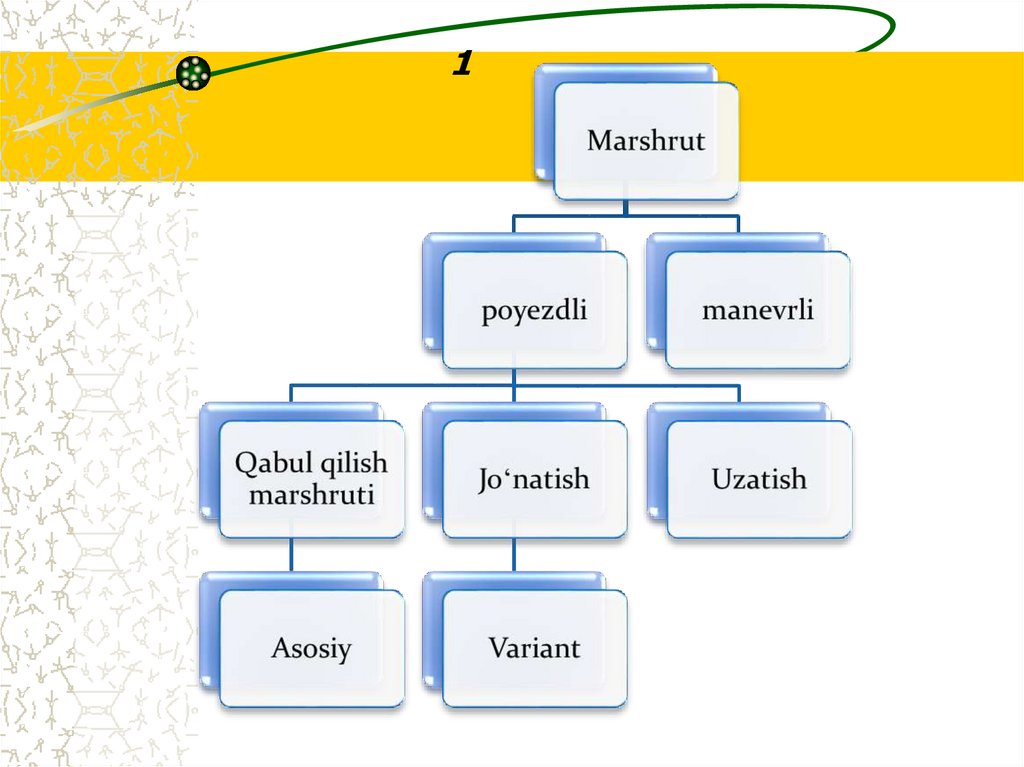 1

Marshrut

poyezdli

manevrli

Qabul qilish marshruti

Jo‘natish

Uzatish

Asosiy

Variant